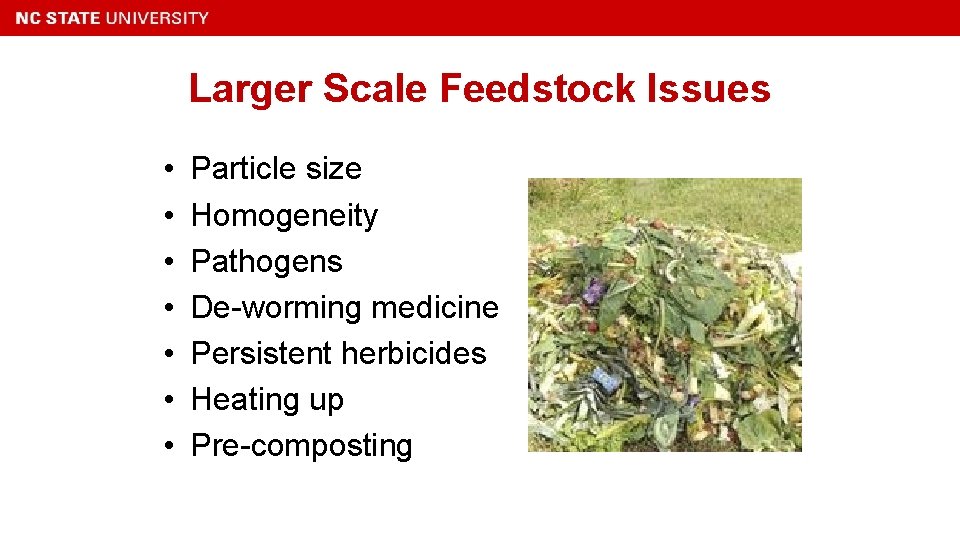 NC STATE UNIVERSITY

Larger Scale Feedstock Issues

• Particle size
• Homogeneity
• Pathogens
• De-worming medicine
• Persistent herbicides
• Heating up
• Pre-composting